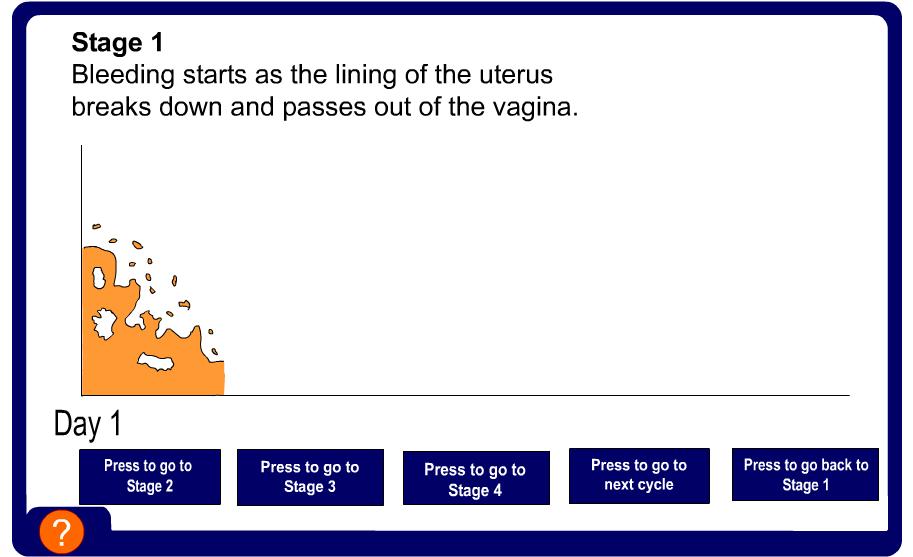 Stage 1
Bleeding starts as the lining of the uterus breaks down and passes out of the vagina.

Day 1

Press to go to Stage 2

Press to go to Stage 3

Press to go to Stage 4

Press to go to next cycle

Press to go back to Stage 1

?